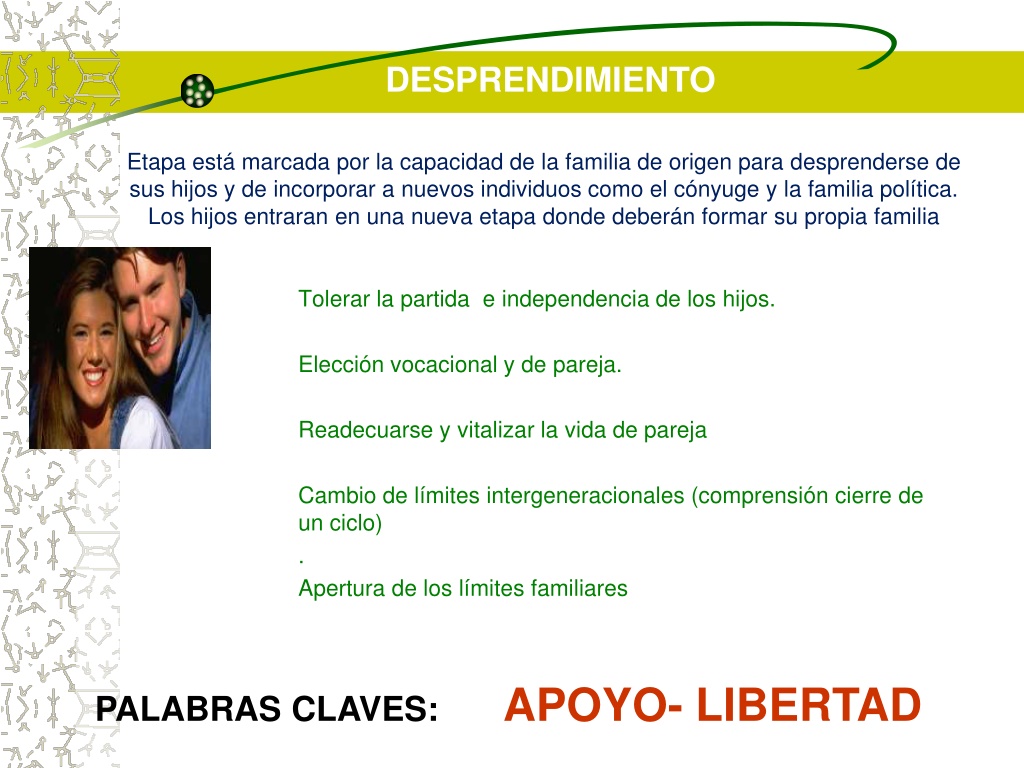 DESPRENDIMIENTO

Etapa está marcada por la capacidad de la familia de origen para desprenderse de sus hijos y de incorporar a nuevos individuos como el cónyuge y la familia política. Los hijos entraran en una nueva etapa donde deberán formar su propia familia

Tolerar la partida e independencia de los hijos.

Elección vocacional y de pareja.

Readecuarse y vitalizar la vida de pareja

Cambio de límites intergeneracionales (comprensión cierre de un ciclo)

.

Apertura de los límites familiares

PALABRAS CLAVES: APOYO- LIBERTAD